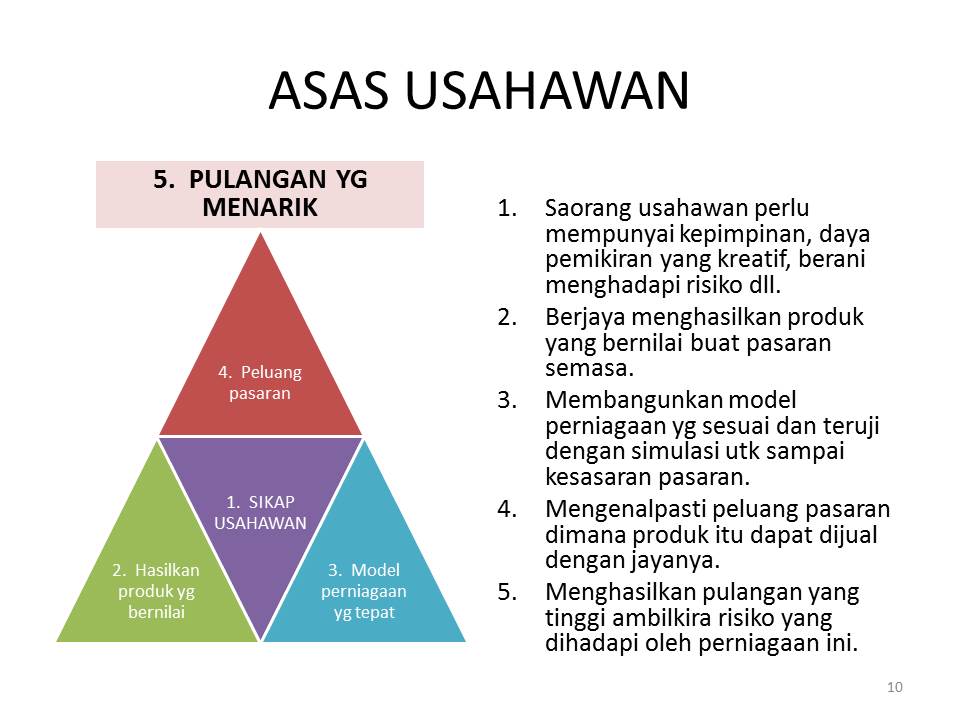 ASAS USAHAWAN

5. PULANGAN YG MENARIK

4. Peluang pasaran

1. SIKAP USAHAWAN

2. Hasilkan produk yg bernilai

3. Model perniagaan yg tepat

1. Saorang usahawan perlu mempunyai kepimpinan, daya pemikiran yang kreatif, berani menghadapi risiko dll.
2. Berjaya menghasilkan produk yang bernilai buat pasaran semasa.
3. Membangunkan model perniagaan yg sesuai dan teruji dengan simulasi utk sampai kesasaran pasaran.
4. Mengenalpasti peluang pasaran dimana produk itu dapat dijual dengan jayanya.
5. Menghasilkan pulangan yang tinggi ambilkira risiko yang dihadapi oleh perniagaan ini.

10